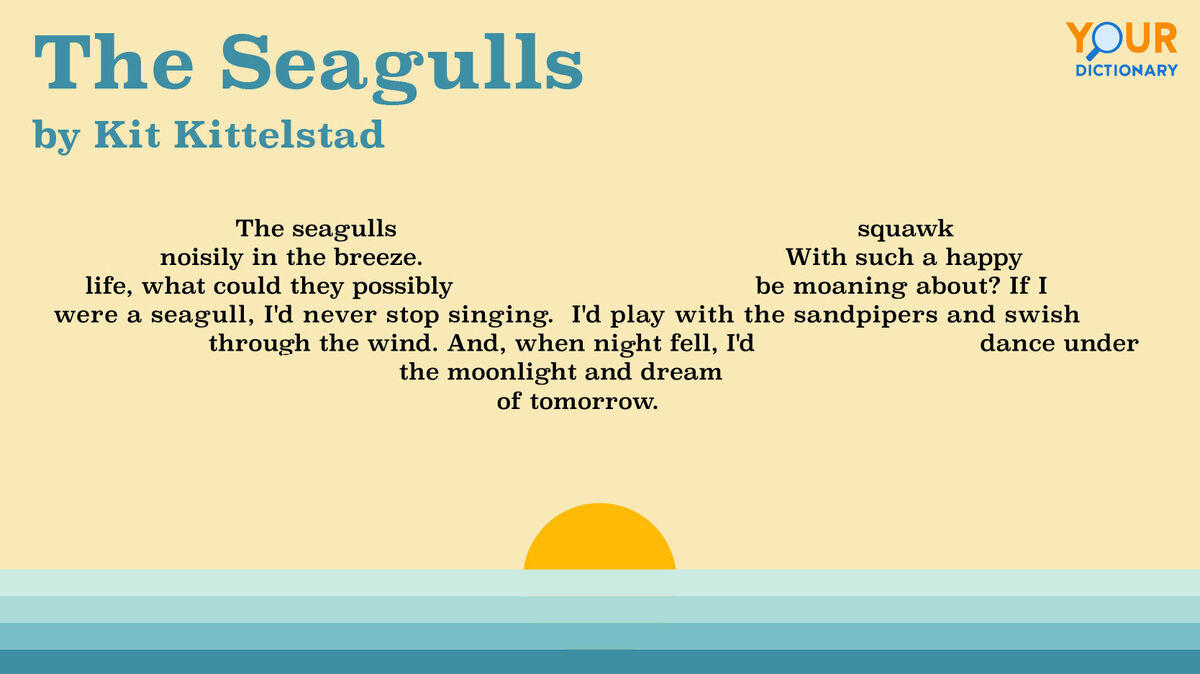 The Seagulls
by Kit Kittelstad

YOUR DICTIONARY

The seagulls squawk noisily in the breeze. With such a happy life, what could they possibly be moaning about? If I were a seagull, I'd never stop singing. I'd play with the sandpipers and swish through the wind. And, when night fell, I'd dance under the moonlight and dream of tomorrow.